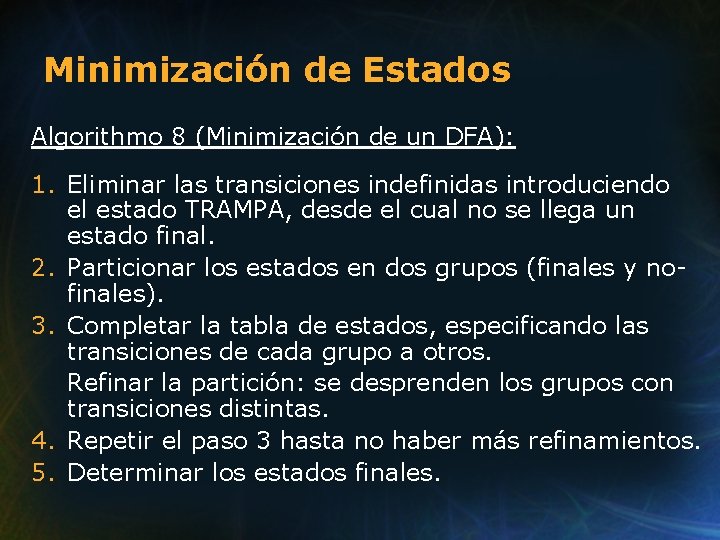 Minimización de Estados

Algorithmo 8 (Minimización de un DFA):

1. Eliminar las transiciones indefinidas introduciendo el estado TRAMPA, desde el cual no se llega un estado final.
2. Particionar los estados en dos grupos (finales y no-finales).
3. Completar la tabla de estados, especificando las transiciones de cada grupo a otros.
Refinar la partición: se desprenden los grupos con transiciones distintas.
4. Repetir el paso 3 hasta no haber más refinamientos.
5. Determinar los estados finales.